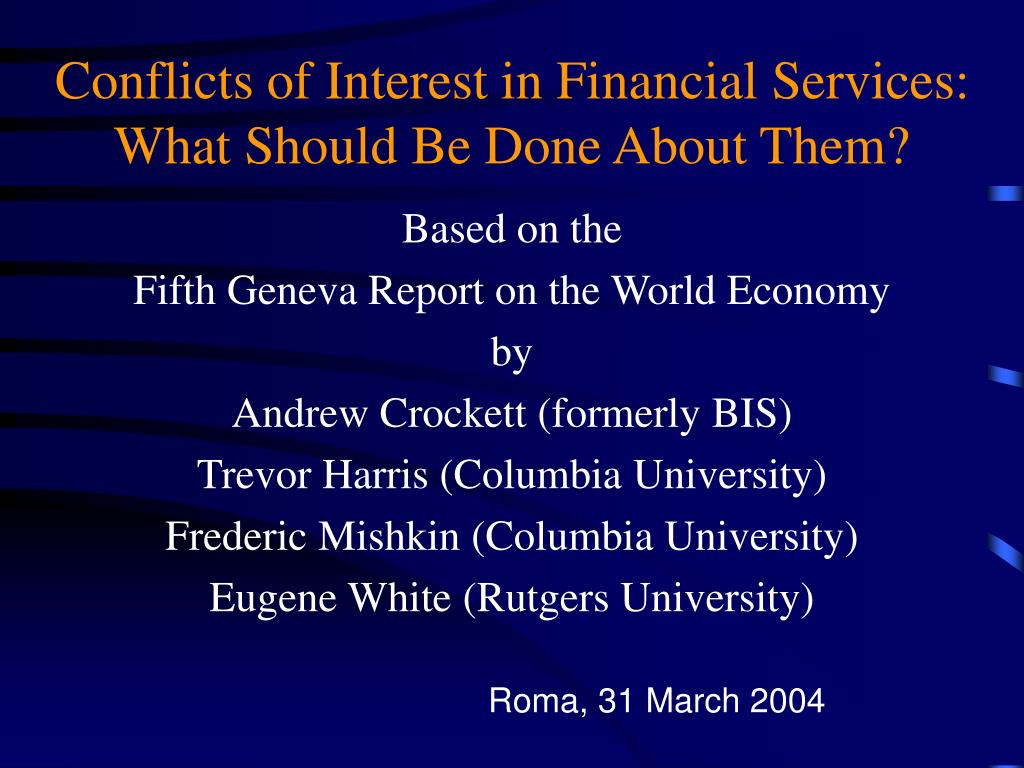 Conflicts of Interest in Financial Services: What Should Be Done About Them?

Based on the
Fifth Geneva Report on the World Economy
by
Andrew Crockett (formerly BIS)
Trevor Harris (Columbia University)
Frederic Mishkin (Columbia University)
Eugene White (Rutgers University)

Roma, 31 March 2004